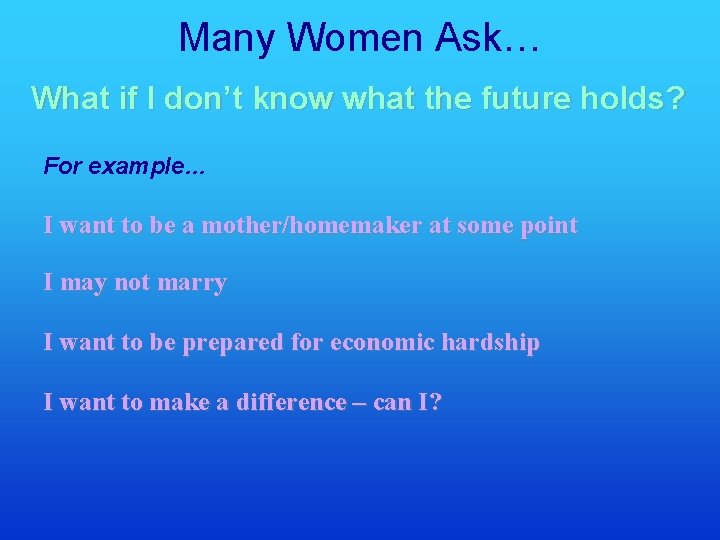 Many Women Ask…

What if I don’t know what the future holds?

For example…

I want to be a mother/homemaker at some point

I may not marry

I want to be prepared for economic hardship

I want to make a difference – can I?